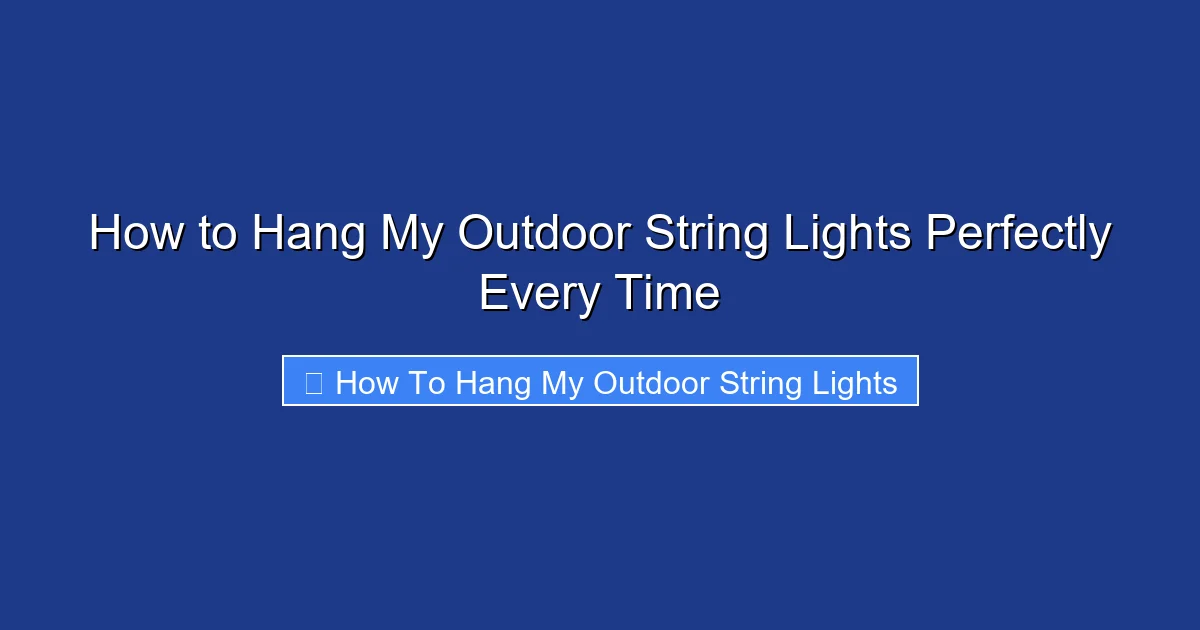 How to Hang My Outdoor String Lights Perfectly Every Time

How To Hang My Outdoor String Lights